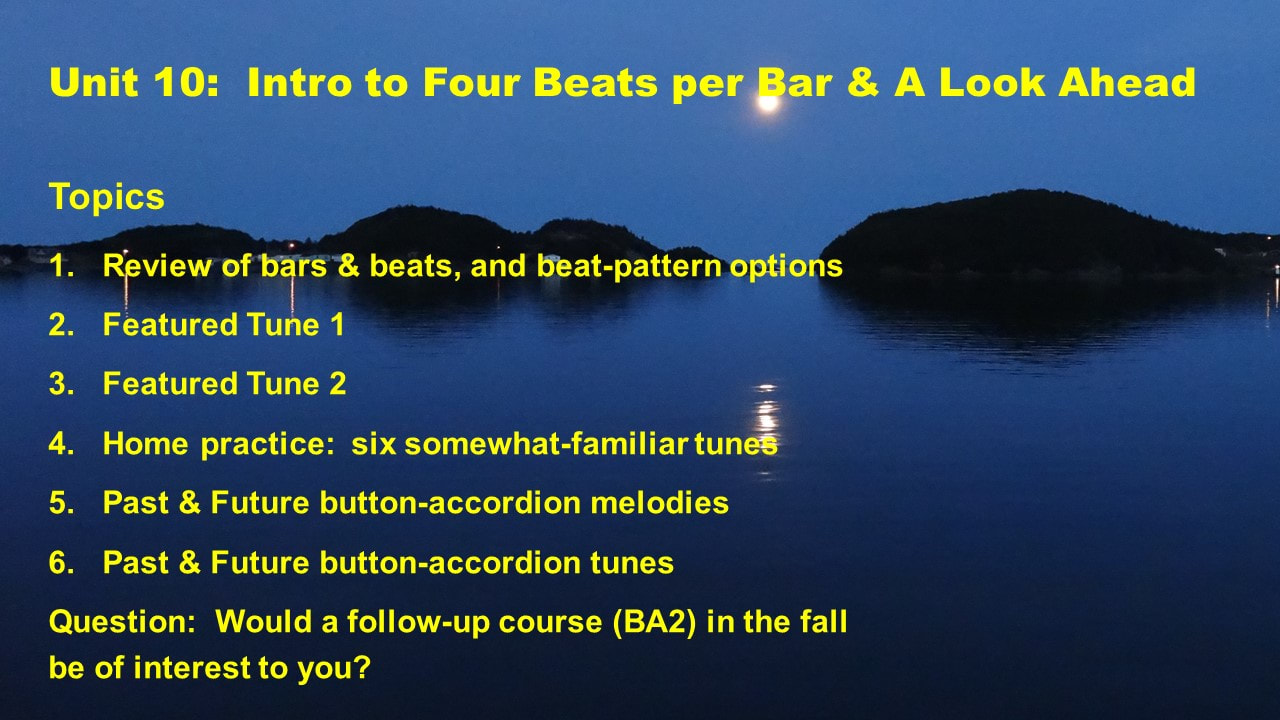 Unit 10: Intro to Four Beats per Bar & A Look Ahead

Topics

1. Review of bars & beats, and beat-pattern options
2. Featured Tune 1
3. Featured Tune 2
4. Home practice: six somewhat-familiar tunes
5. Past & Future button-accordion melodies
6. Past & Future button-accordion tunes

Question: Would a follow-up course (BA2) in the fall be of interest to you?